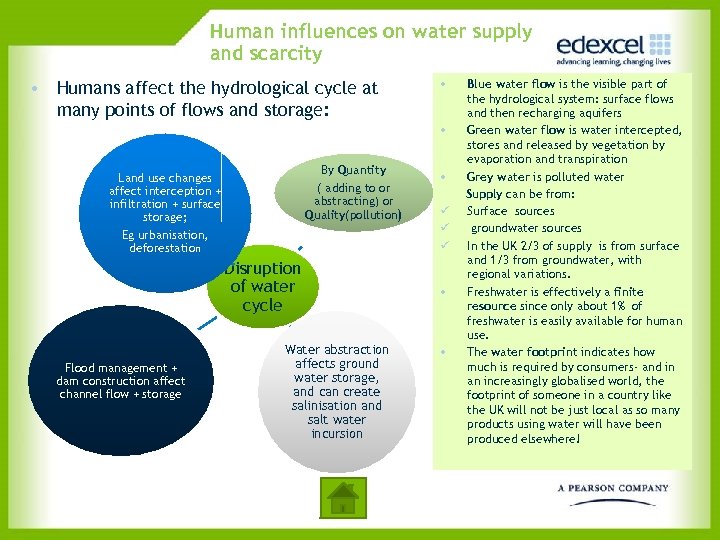 Human influences on water supply and scarcity

edexcel
advancing learning, changing lives

• Humans affect the hydrological cycle at many points of flows and storage:

Land use changes affect interception + infiltration + surface storage;

Eg urbanisation, deforestation

By Quantity
( adding to or abstracting) or Quality(pollution)

Disruption of water cycle

Flood management + dam construction affect channel flow + storage

Water abstraction affects ground water storage, and can create salinisation and salt water incursion

• Blue water flow is the visible part of the hydrological system: surface flows and then recharging aquifers
• Green water flow is water intercepted, stores and released by vegetation by evaporation and transpiration
• Grey water is polluted water
Supply can be from:
✓ Surface sources
✓ groundwater sources
✓ In the UK 2/3 of supply is from surface and 1/3 from groundwater, with regional variations.
• Freshwater is effectively a finite resource since only about 1% of freshwater is easily available for human use.
• The water footprint indicates how much is required by consumers- and in an increasingly globalised world, the footprint of someone in a country like the UK will not be just local as so many products using water will have been produced elsewhere!

A PEARSON COMPANY